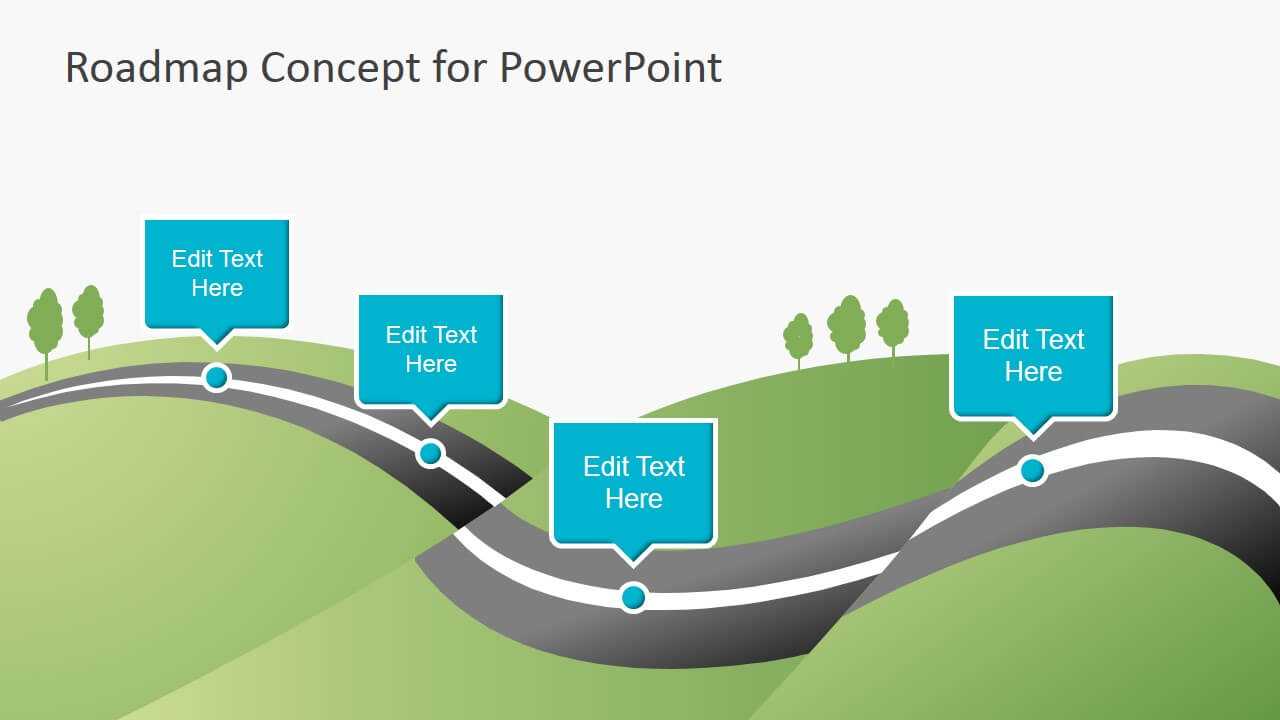 Roadmap Concept for PowerPoint

Edit Text Here

Edit Text Here

Edit Text Here

Edit Text Here